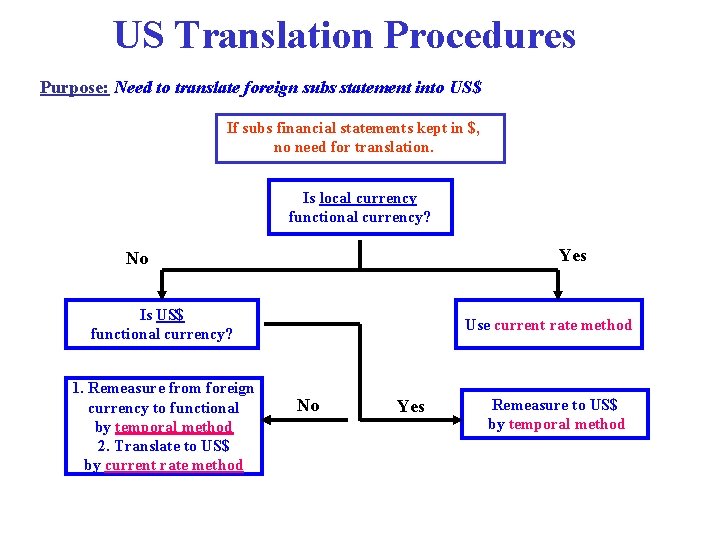 US Translation Procedures

Purpose: Need to translate foreign subs statement into US$

If subs financial statements kept in $, no need for translation.

Is local currency functional currency?

No

Yes

Is US$ functional currency?

Use current rate method

1. Remeasure from foreign currency to functional by temporal method
2. Translate to US$ by current rate method

No

Yes

Remeasure to US$ by temporal method